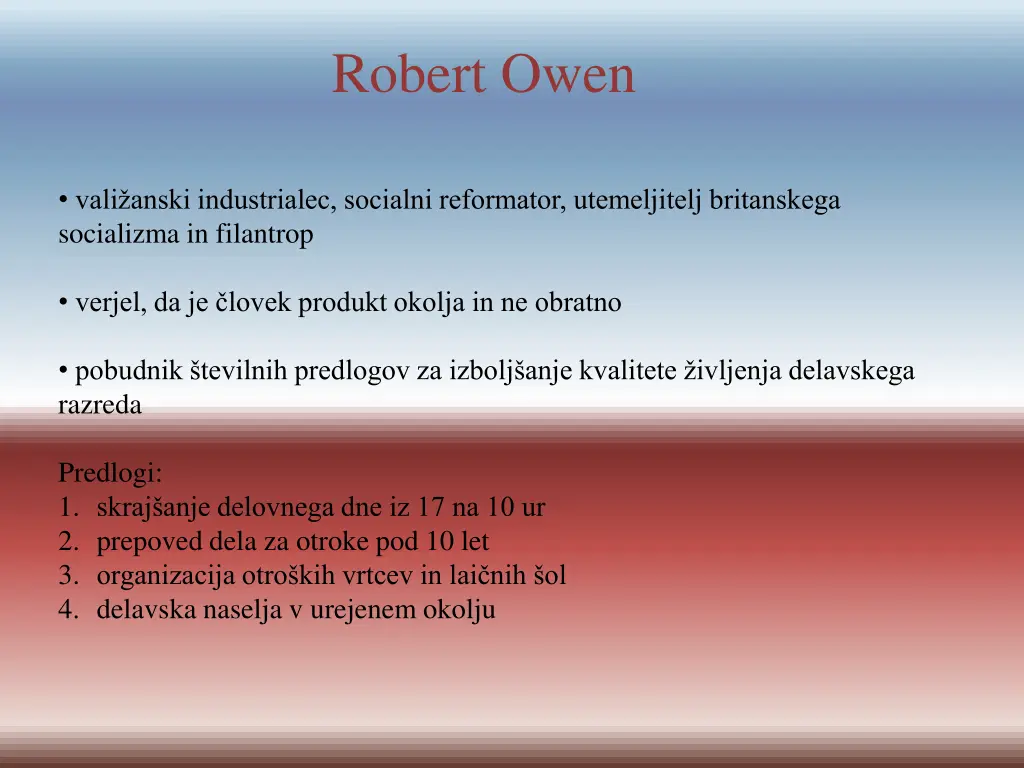 Robert Owen

• valižanski industrialec, socialni reformator, utemeljitelj britanskega socializma in filantrop

• verjel, da je človek produkt okolja in ne obratno

• pobudnik številnih predlogov za izboljšanje kvalitete življenja delavskega razreda

Predlogi:
1. skrajšanje delovnega dne iz 17 na 10 ur
2. prepoved dela za otroke pod 10 let
3. organizacija otroških vrtcev in laičnih šol
4. delavska naselja v urejenem okolju